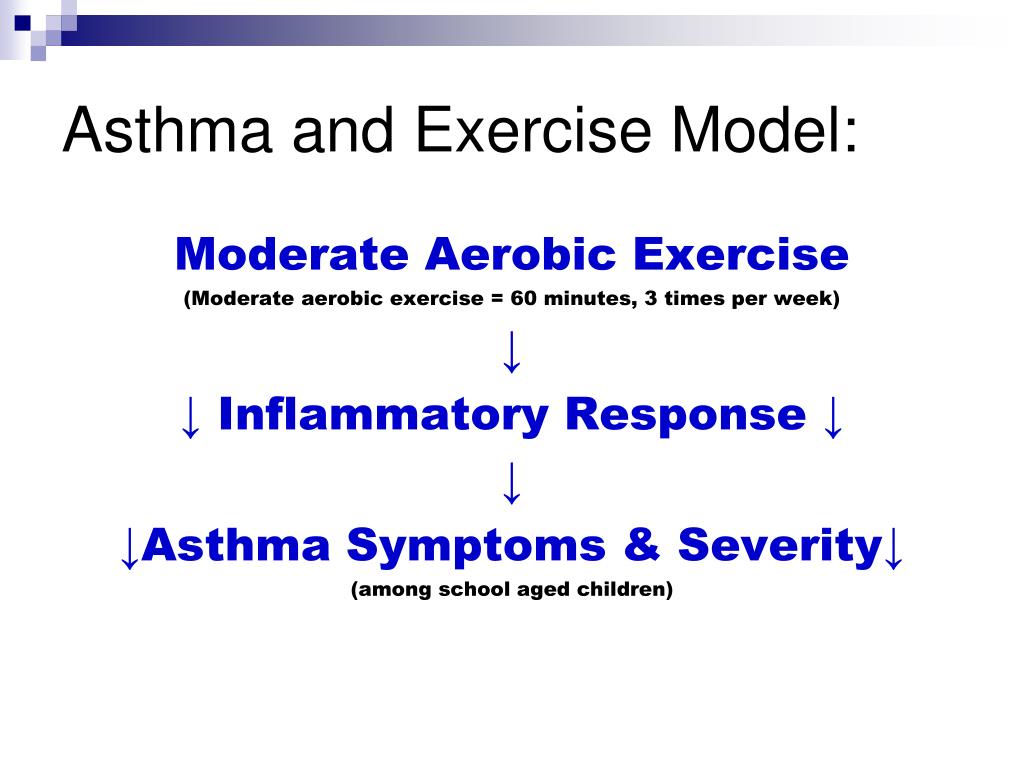 Asthma and Exercise Model:

Moderate Aerobic Exercise

(Moderate aerobic exercise = 60 minutes, 3 times per week)

↓

↓ Inflammatory Response ↓

↓

↓Asthma Symptoms & Severity↓

(among school aged children)